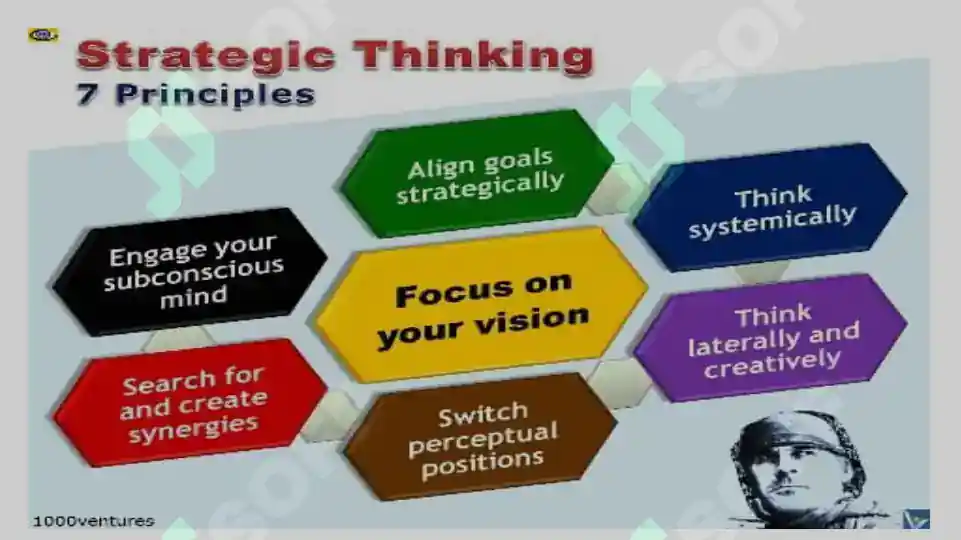 Strategic Thinking
7 Principles

Align goals strategically

Think systemically

Engage your subconscious mind

Focus on your vision

Think laterally and creatively

Search for and create synergies

Switch perceptual positions

1000ventures